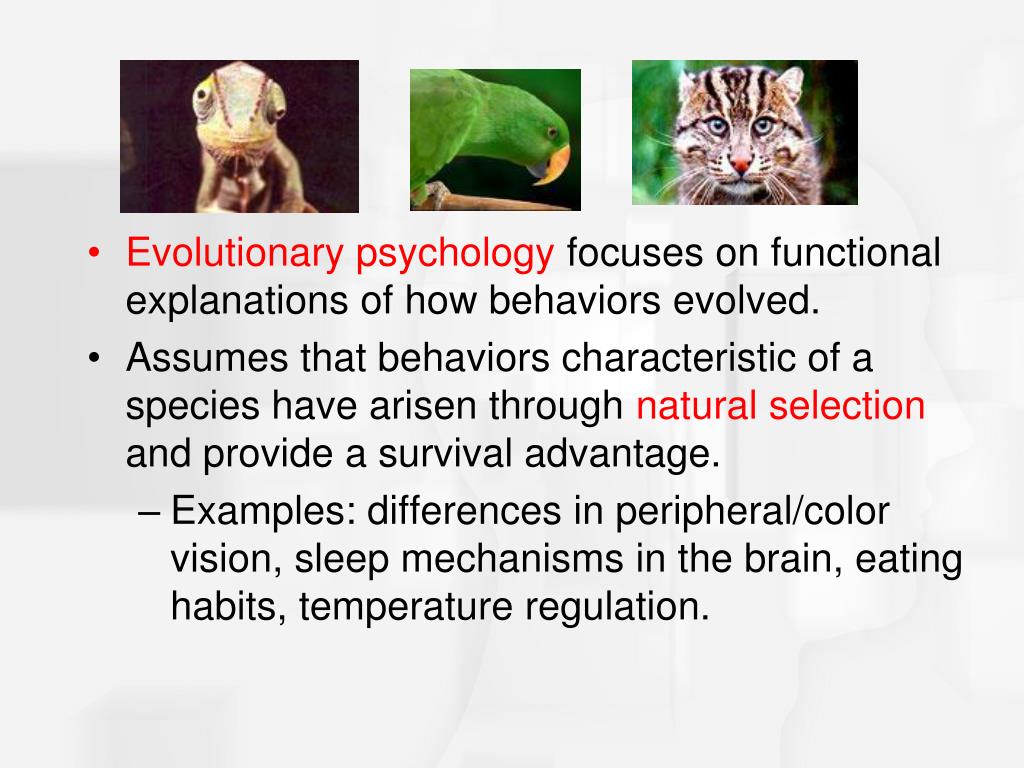 • Evolutionary psychology focuses on functional explanations of how behaviors evolved.
• Assumes that behaviors characteristic of a species have arisen through natural selection and provide a survival advantage.
– Examples: differences in peripheral/color vision, sleep mechanisms in the brain, eating habits, temperature regulation.